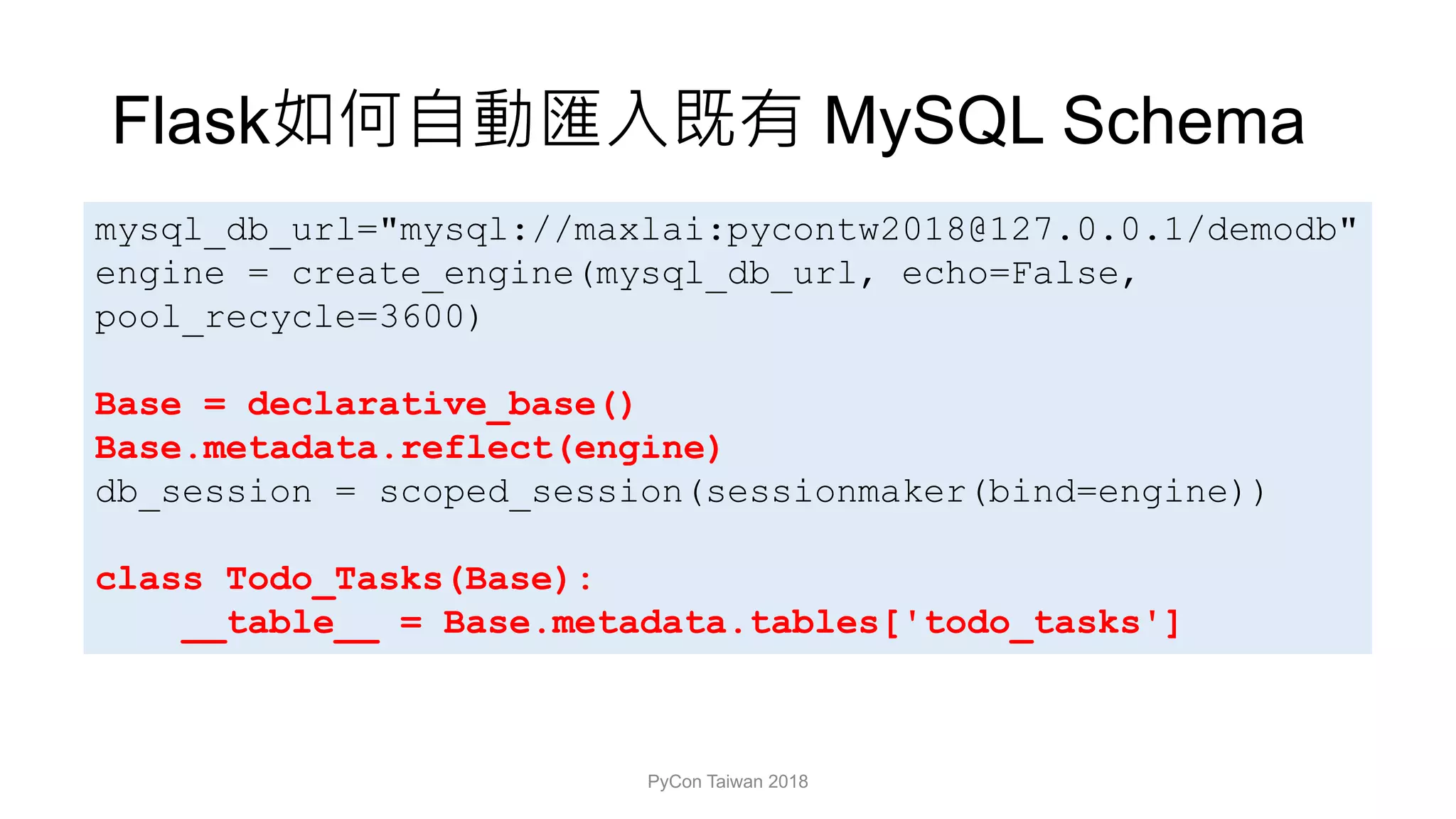 Flask如何自動匯入既有 MySQL Schema

mysql_db_url="mysql://maxlai:pycontw2018@127.0.0.1/demodb"
engine = create_engine(mysql_db_url, echo=False, pool_recycle=3600)

Base = declarative_base()
Base.metadata.reflect(engine)
db_session = scoped_session(sessionmaker(bind=engine))

class Todo_Tasks(Base):
    __table__ = Base.metadata.tables['todo_tasks']

PyCon Taiwan 2018